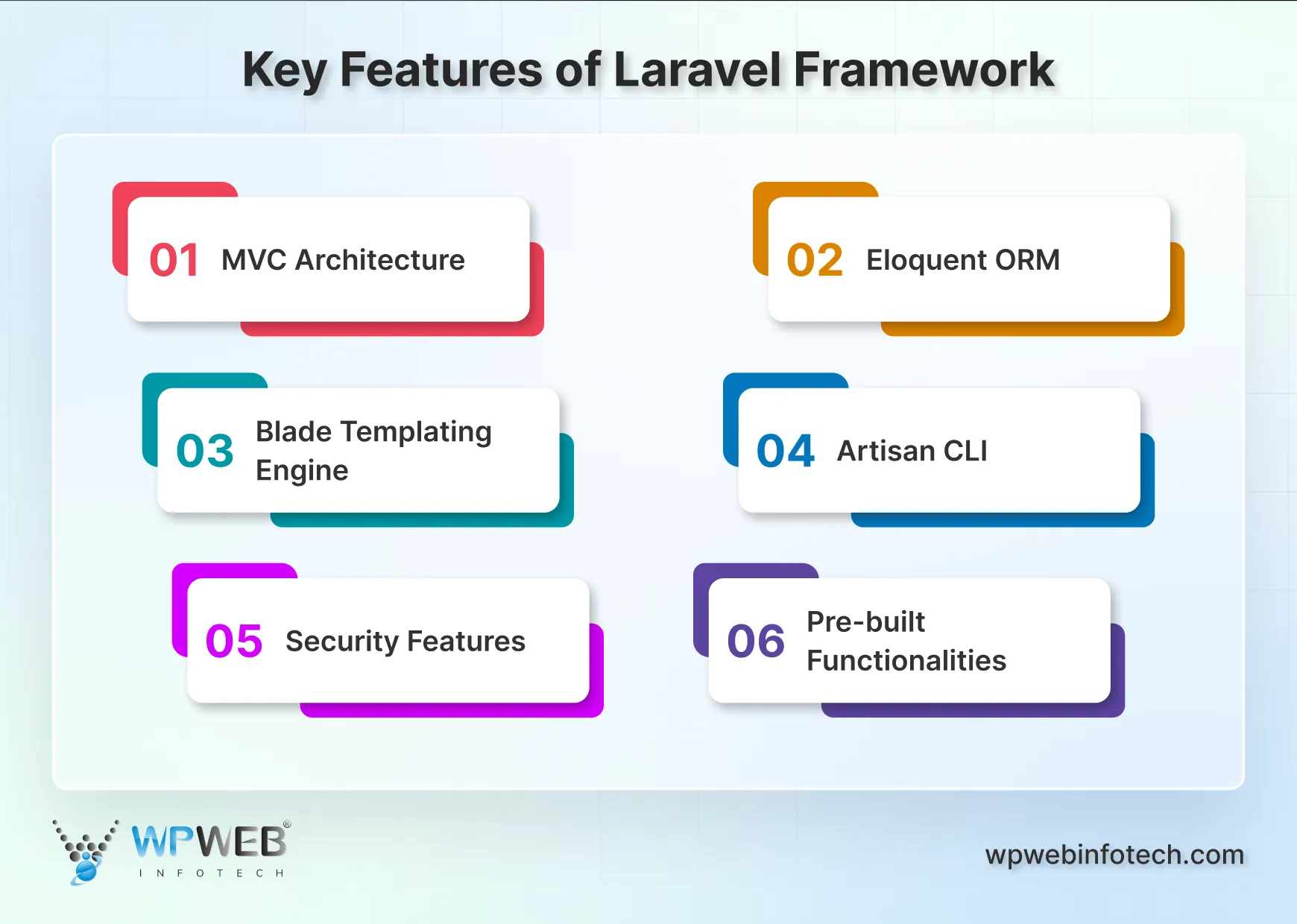 Key Features of Laravel Framework

01 MVC Architecture

02 Eloquent ORM

03 Blade Templating Engine

04 Artisan CLI

05 Security Features

06 Pre-built Functionalities

WPWEB® INFOTECH

wpwebinfotech.com